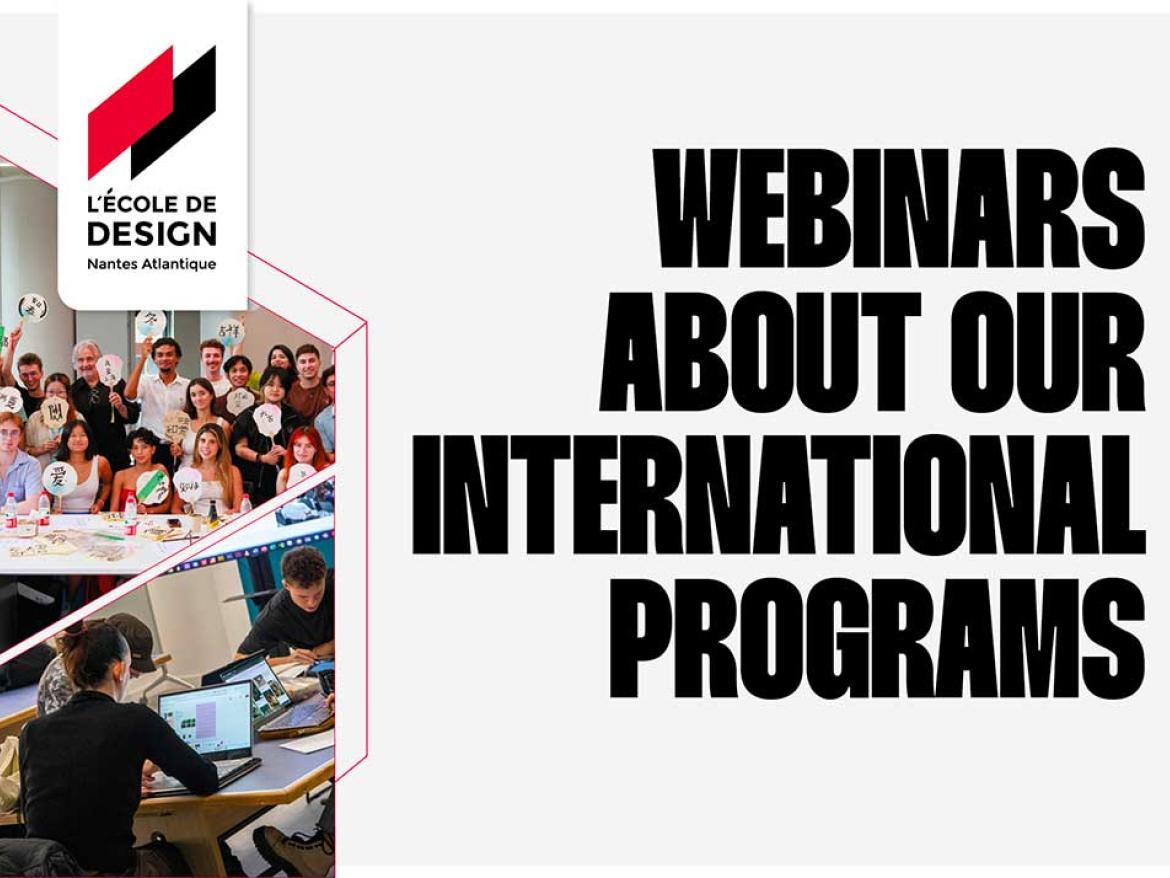 L'ÉCOLE DE DESIGN
Nantes Atlantique

WEBINARS ABOUT OUR INTERNATIONAL PROGRAMS